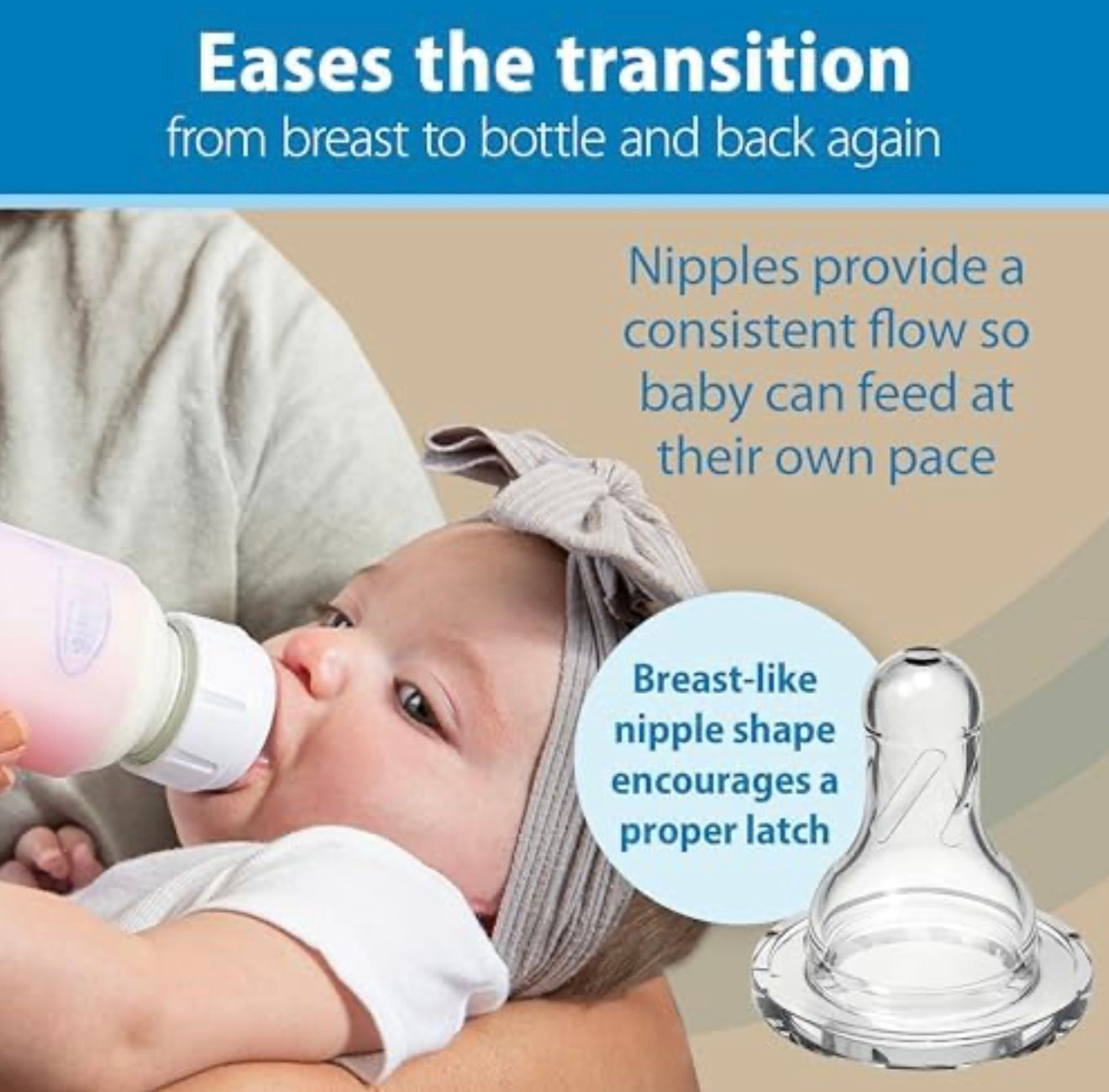 Eases the transition
from breast to bottle and back again

Nipples provide a consistent flow so baby can feed at their own pace

Breast-like nipple shape encourages a proper latch